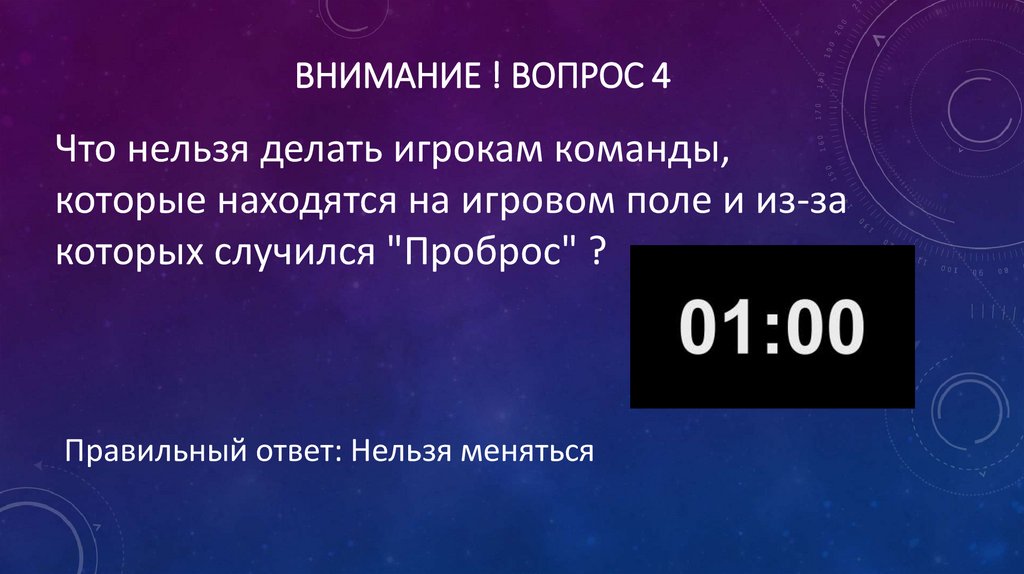 ВНИМАНИЕ ! ВОПРОС 4

Что нельзя делать игрокам команды, которые находятся на игровом поле и из-за которых случился "Проброс" ?

01:00

Правильный ответ: Нельзя меняться